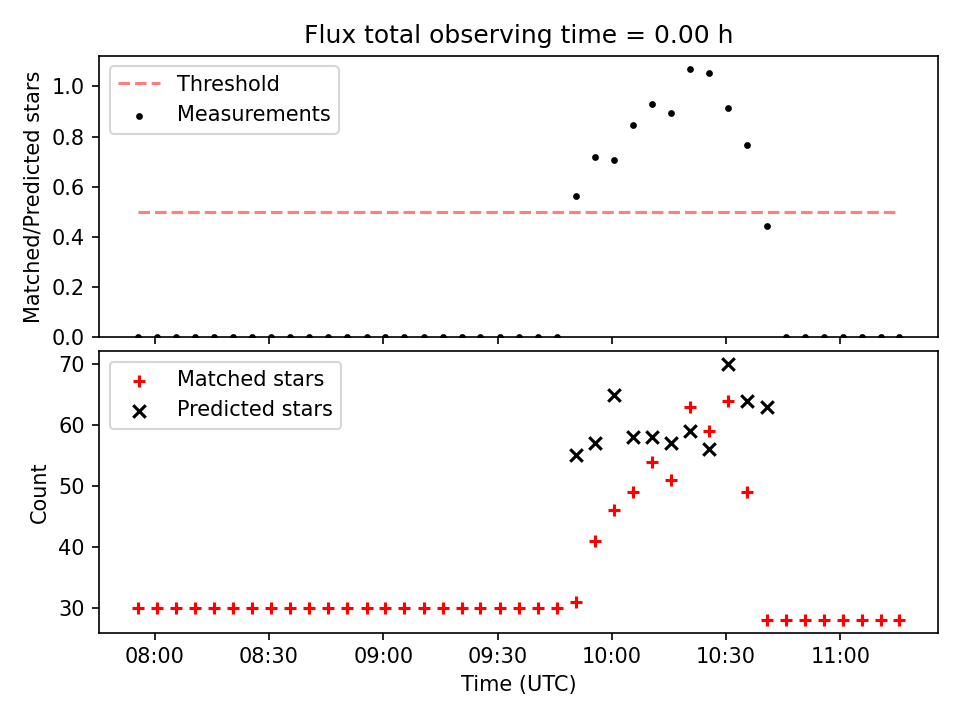 Flux total observing time = 0.00 h

Threshold
Measurements

Matched/Predicted stars

1.0
0.8
0.6
0.4
0.2
0.0

Matched stars
Predicted stars

Count

70
60
50
40
30

08:00
08:30
09:00
09:30
10:00
10:30
11:00

Time (UTC)